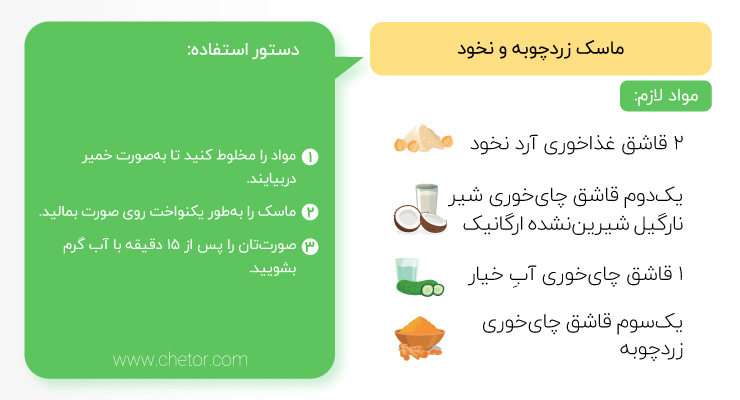 ماسک زردچوبه و نخود

مواد لازم:

۲ قاشق غذاخوری آرد نخود

یک‌دوم قاشق چای‌خوری شیر نارگیل شیرین‌نشده ارگانیک

۱ قاشق چای‌خوری آبِ خیار

یک‌سوم قاشق چای‌خوری زردچوبه

دستور استفاده:

۱ مواد را مخلوط کنید تا به‌صورت خمیر دربیایند.

۲ ماسک را به‌طور یکنواخت روی صورت بمالید.

۳ صورت‌تان را پس از ۱۵ دقیقه با آب گرم بشویید.

www.chetor.com